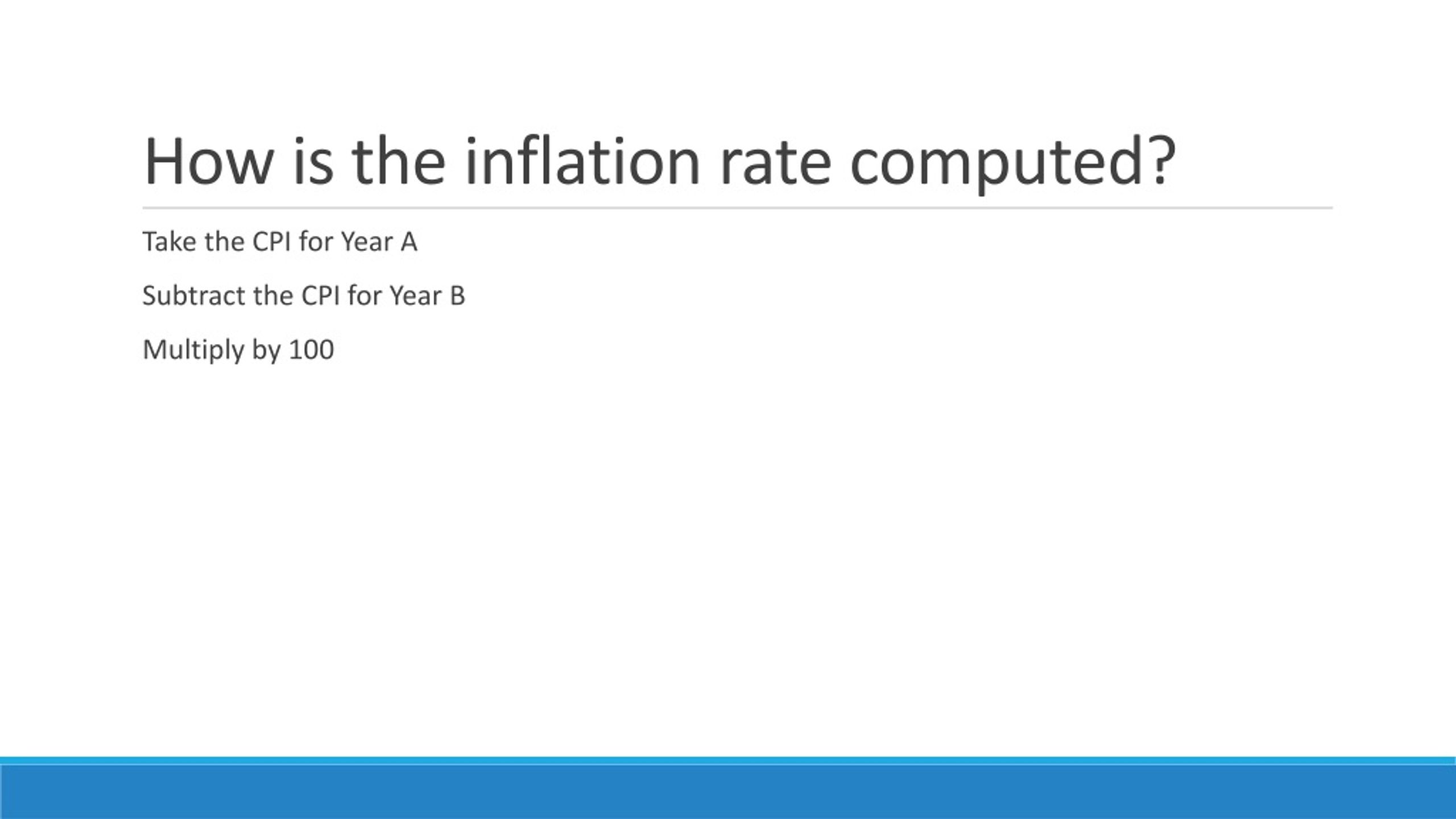 How is the inflation rate computed?

Take the CPI for Year A

Subtract the CPI for Year B

Multiply by 100